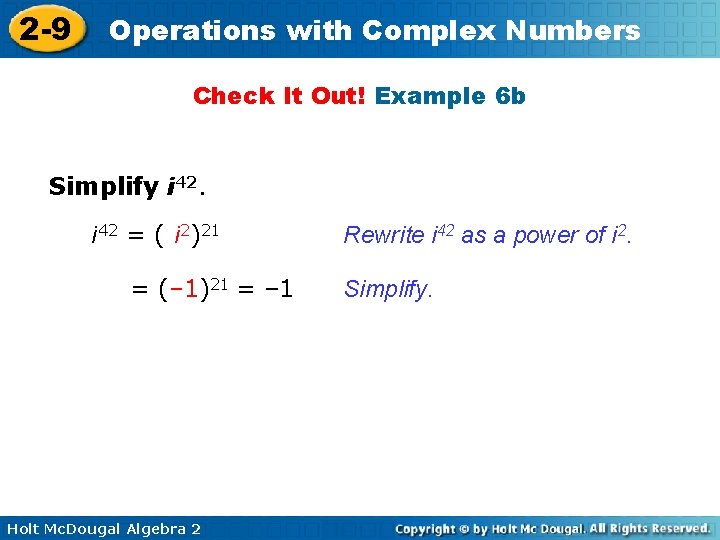 2-9 Operations with Complex Numbers

Check It Out! Example 6b

Simplify $i^{42}$.

$i^{42} = (i^2)^{21}$ Rewrite $i^{42}$ as a power of $i^2$.

$= (-1)^{21} = -1$ Simplify.

Holt McDougal Algebra 2

Copyright © by Holt Mc Dougal. All Rights Reserved.